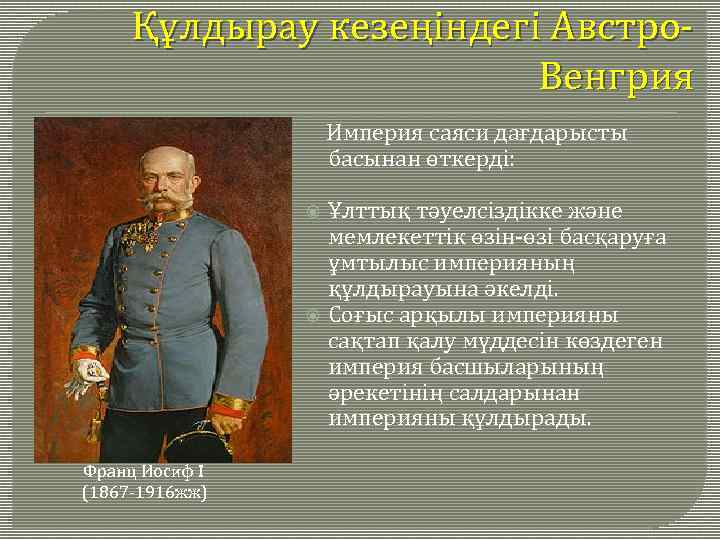 Құлдырау кезеңіндегі Австро-Венгрия

Империя саяси дағдарысты басынан өткерді:

Ұлттық тәуелсіздікке және мемлекеттік өзін-өзі басқаруға ұмтылыс империяның құлдырауына әкелді.

Соғыс арқылы империяны сақтап қалу мүддесін көздеген империя басшыларының әрекетінің салдарынан империяны құлдырады.

Франц Иосиф I
(1867-1916жж)